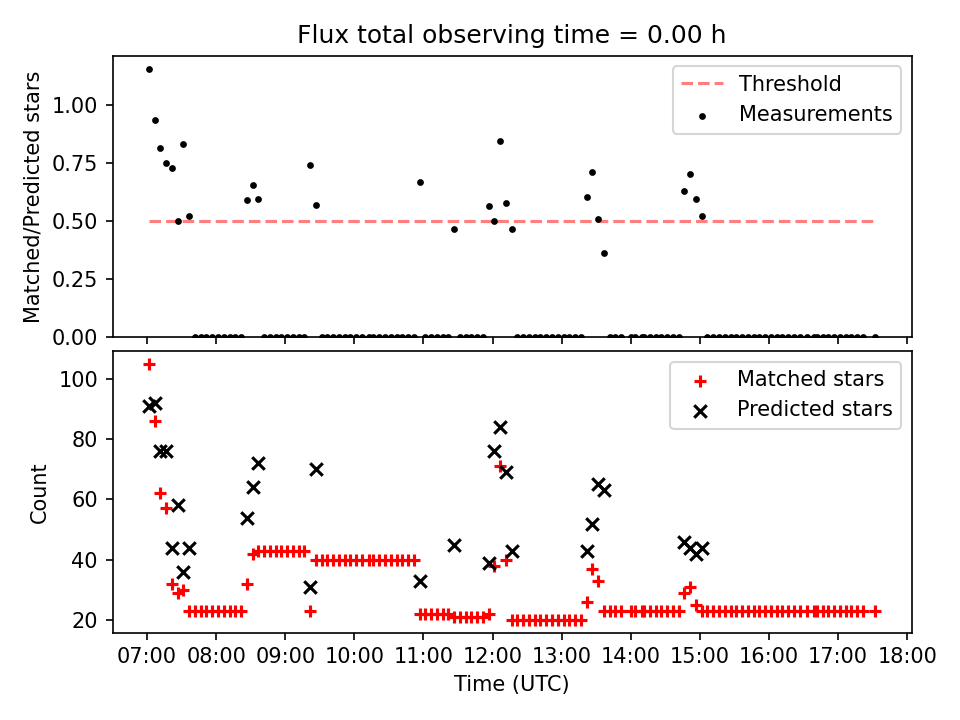 Flux total observing time = 0.00 h

Matched/Predicted stars

1.00
0.75
0.50
0.25
0.00

Threshold
Measurements

Count

100
80
60
40
20

Matched stars
Predicted stars

07:00 08:00 09:00 10:00 11:00 12:00 13:00 14:00 15:00 16:00 17:00 18:00

Time (UTC)